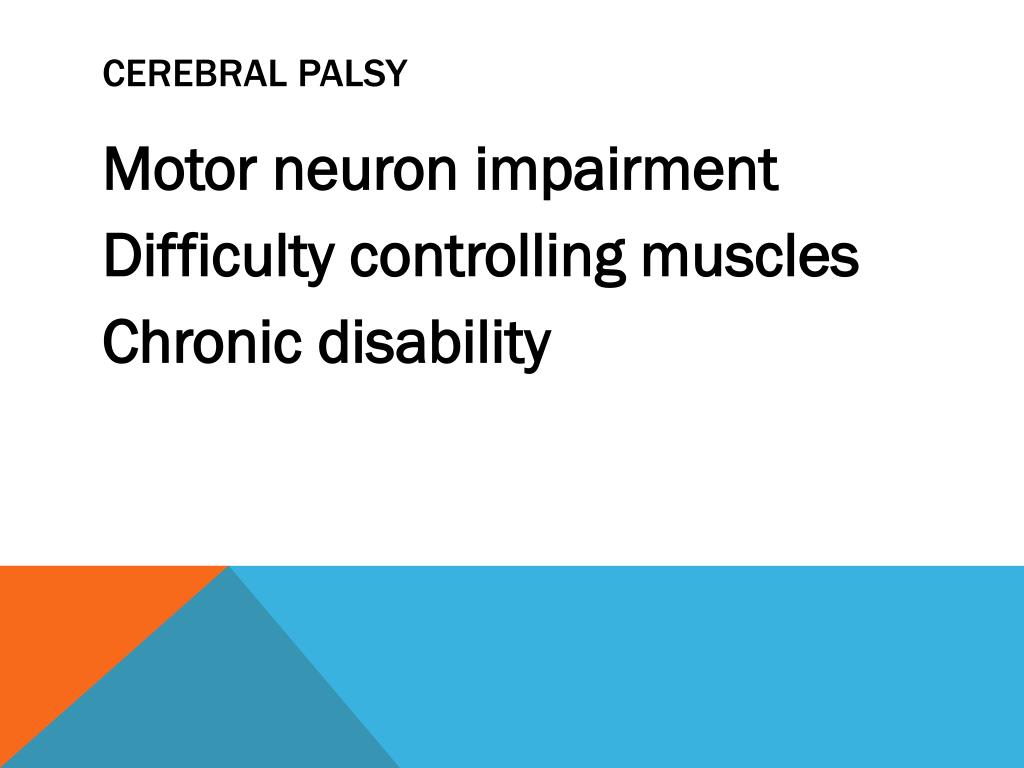 CEREBRAL PALSY

Motor neuron impairment
Difficulty controlling muscles
Chronic disability